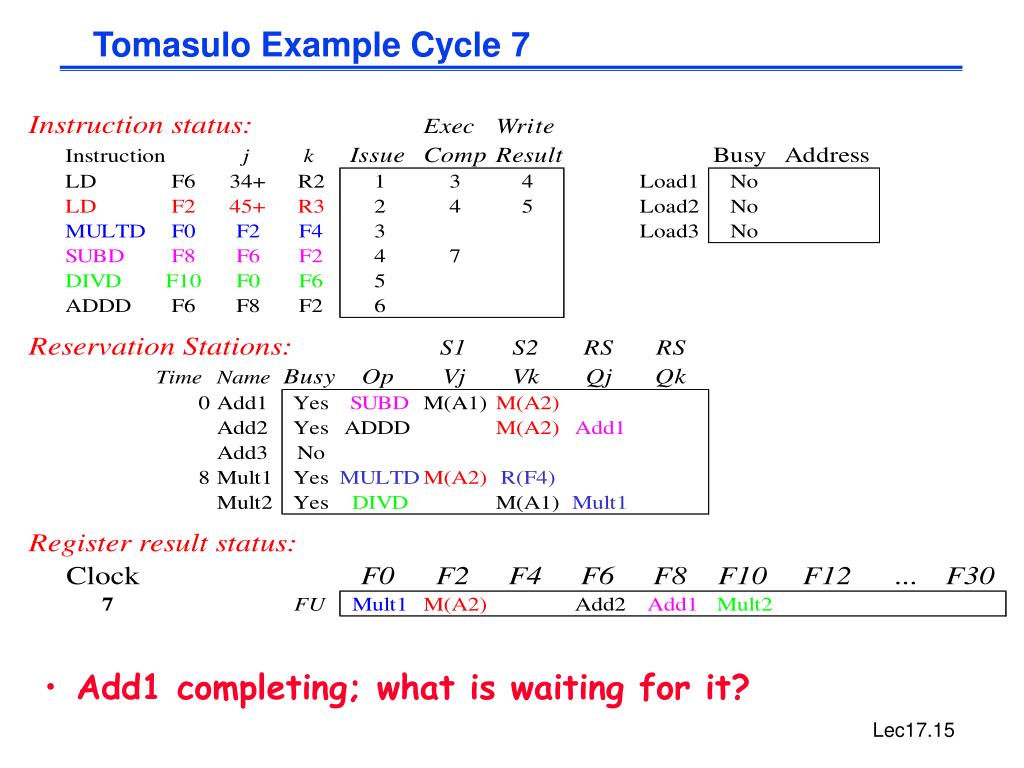 Tomasulo Example Cycle 7

Instruction status:

| Instruction | | j | k | Issue | Exec Comp | Write Result |
|---|---|---|---|---|---|---|
| LD | F6 | 34+ | R2 | 1 | 3 | 4 |
| LD | F2 | 45+ | R3 | 2 | 4 | 5 |
| MULTD | F0 | F2 | F4 | 3 | | |
| SUBD | F8 | F6 | F2 | 4 | 7 | |
| DIVD | F10 | F0 | F6 | 5 | | |
| ADDD | F6 | F8 | F2 | 6 | | |

| | Busy | Address |
|---|---|---|
| Load1 | No | |
| Load2 | No | |
| Load3 | No | |

Reservation Stations:

| Time | Name | Busy | Op | S1 Vj | S2 Vk | RS Qj | RS Qk |
|---|---|---|---|---|---|---|---|
| 0 | Add1 | Yes | SUBD | M(A1) | M(A2) | | |
| | Add2 | Yes | ADDD | | M(A2) | Add1 | |
| | Add3 | No | | | | | |
| 8 | Mult1 | Yes | MULTD | M(A2) | R(F4) | | |
| | Mult2 | Yes | DIVD | | M(A1) | Mult1 | |

Register result status:

| Clock | | F0 | F2 | F4 | F6 | F8 | F10 | F12 | ... | F30 |
|---|---|---|---|---|---|---|---|---|---|---|
| 7 | FU | Mult1 | M(A2) | | Add2 | Add1 | Mult2 | | | |

• Add1 completing; what is waiting for it?

Lec17.15